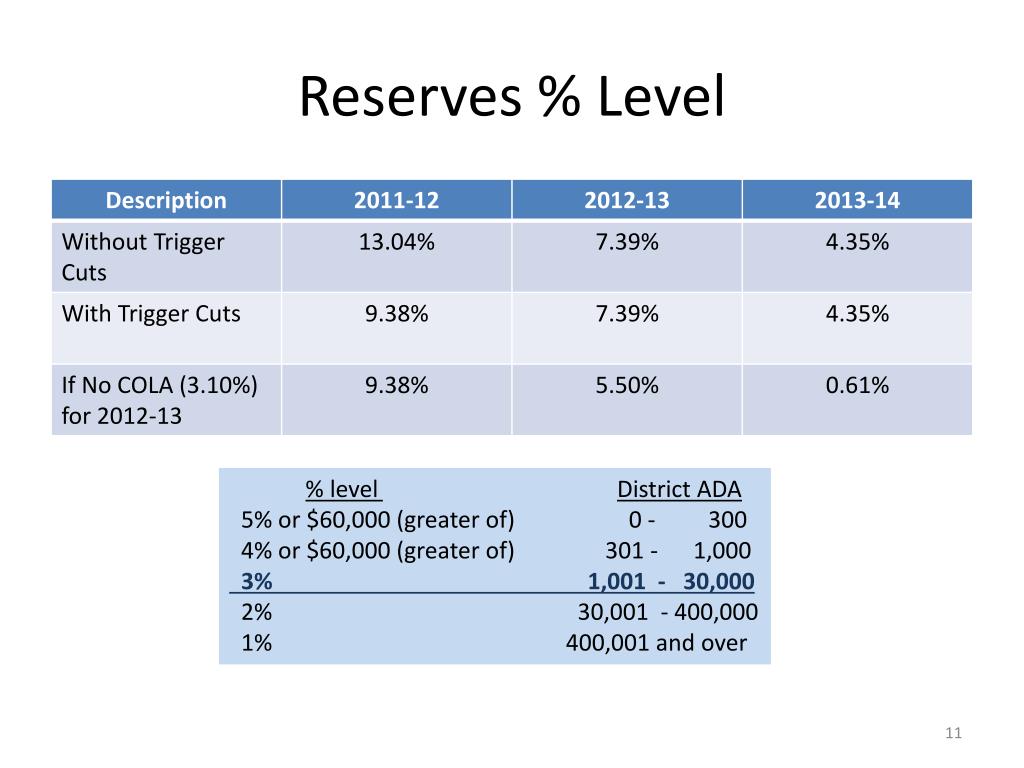 Reserves % Level

| Description | 2011-12 | 2012-13 | 2013-14 |
|---|---|---|---|
| Without Trigger Cuts | 13.04% | 7.39% | 4.35% |
| With Trigger Cuts | 9.38% | 7.39% | 4.35% |
| If No COLA (3.10%) for 2012-13 | 9.38% | 5.50% | 0.61% |

| % level | District ADA |
|---|---|
| 5% or \$60,000 (greater of) | 0 - 300 |
| 4% or \$60,000 (greater of) | 301 - 1,000 |
| 3% | 1,001 - 30,000 |
| 2% | 30,001 - 400,000 |
| 1% | 400,001 and over |

11